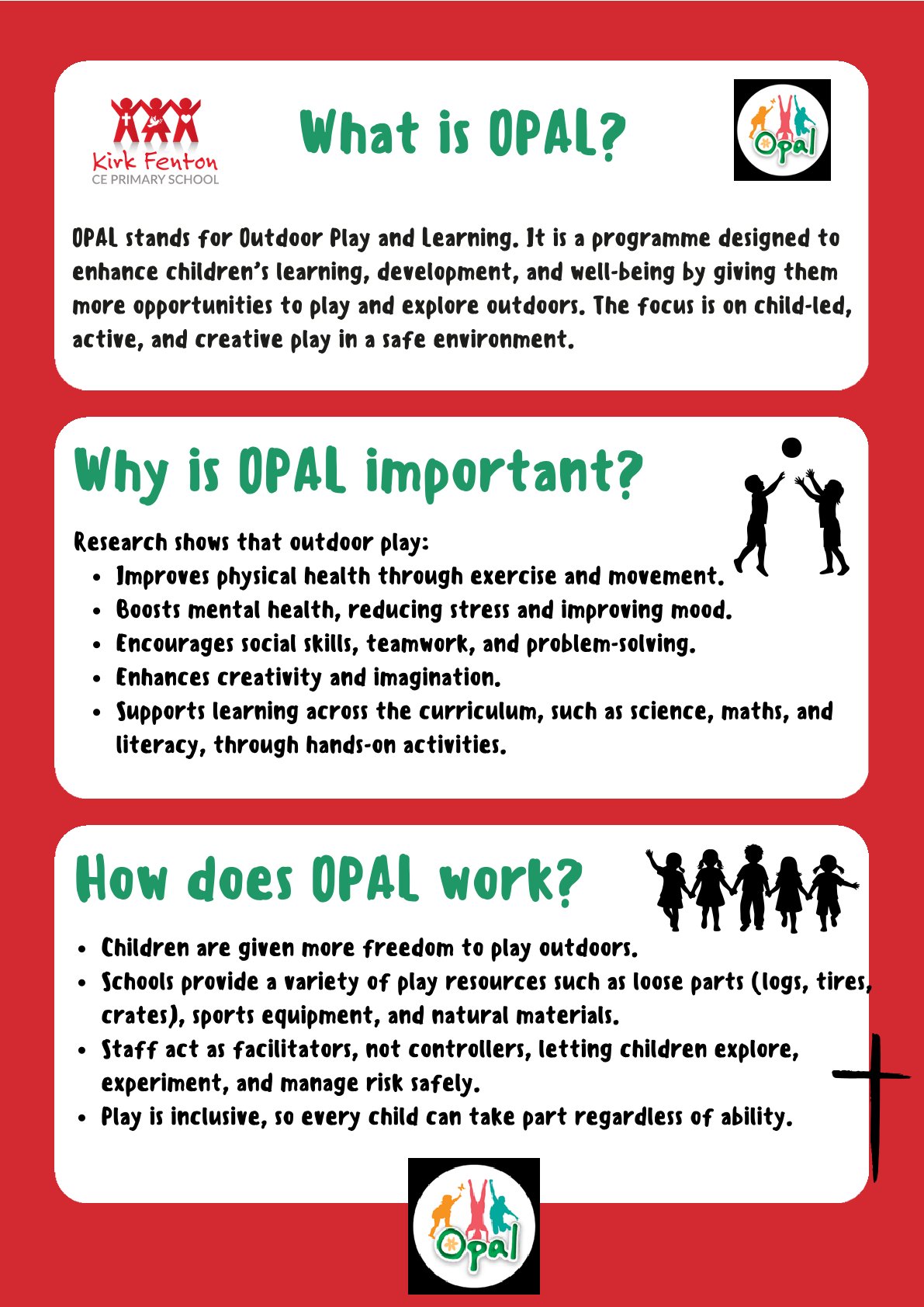 Kirk Fenton
CE PRIMARY SCHOOL

What is OPAL?

Opal

OPAL stands for Outdoor Play and Learning. It is a programme designed to enhance children's learning, development, and well-being by giving them more opportunities to play and explore outdoors. The focus is on child-led, active, and creative play in a safe environment.

Why is OPAL important?

Research shows that outdoor play:
- Improves physical health through exercise and movement.
- Boosts mental health, reducing stress and improving mood.
- Encourages social skills, teamwork, and problem-solving.
- Enhances creativity and imagination.
- Supports learning across the curriculum, such as science, maths, and literacy, through hands-on activities.

How does OPAL work?

- Children are given more freedom to play outdoors.
- Schools provide a variety of play resources such as loose parts (logs, tires, crates), sports equipment, and natural materials.
- Staff act as facilitators, not controllers, letting children explore, experiment, and manage risk safely.
- Play is inclusive, so every child can take part regardless of ability.

Opal